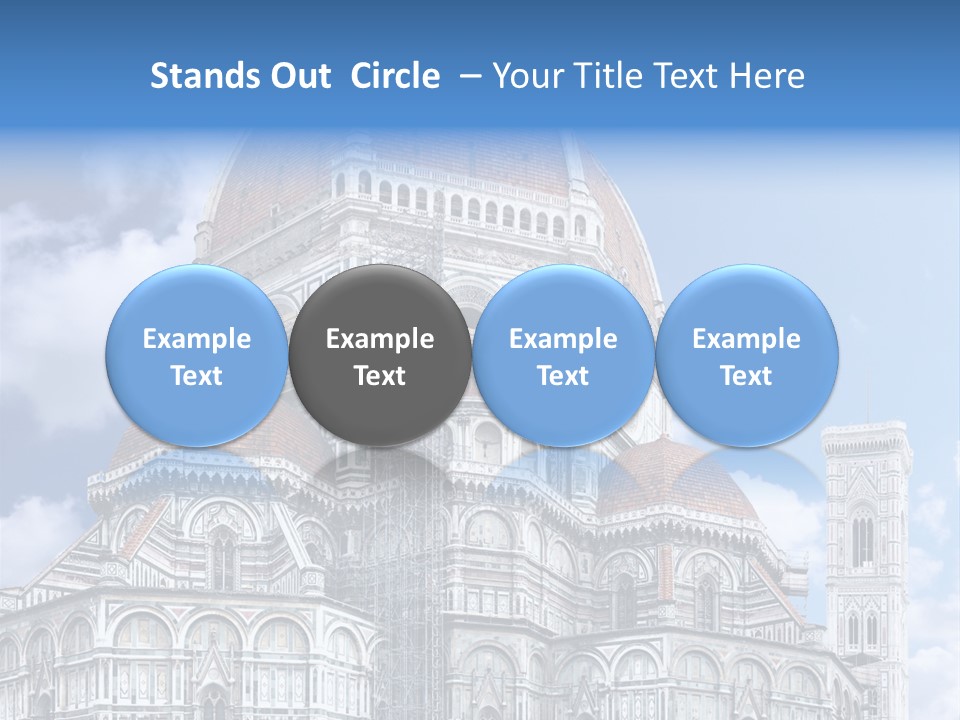 Stands Out Circle – Your Title Text Here

Example Text

Example Text

Example Text

Example Text